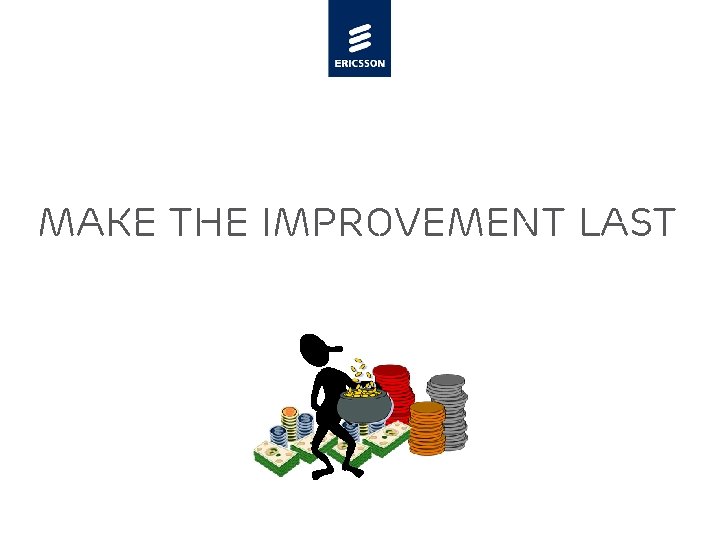 ERICSSON

MAKE THE IMPROVEMENT LAST